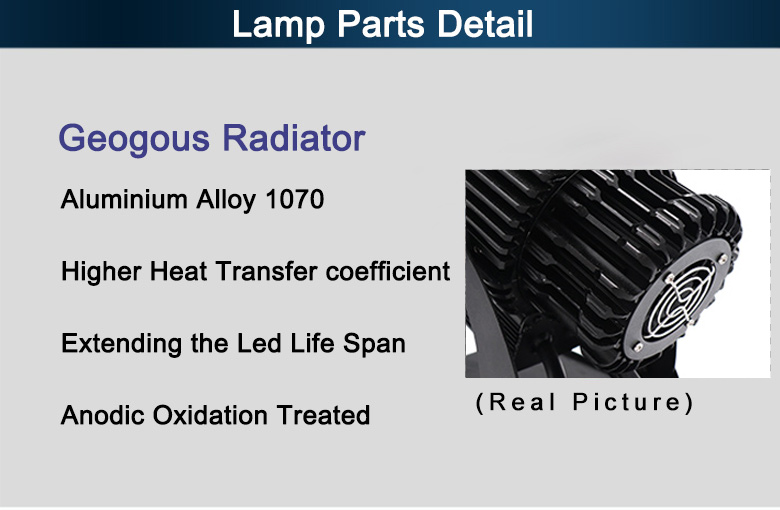 Lamp Parts Detail

Geogous Radiator

Aluminium Alloy 1070

Higher Heat Transfer coefficient

Extending the Led Life Span

Anodic Oxidation Treated

(Real Picture)